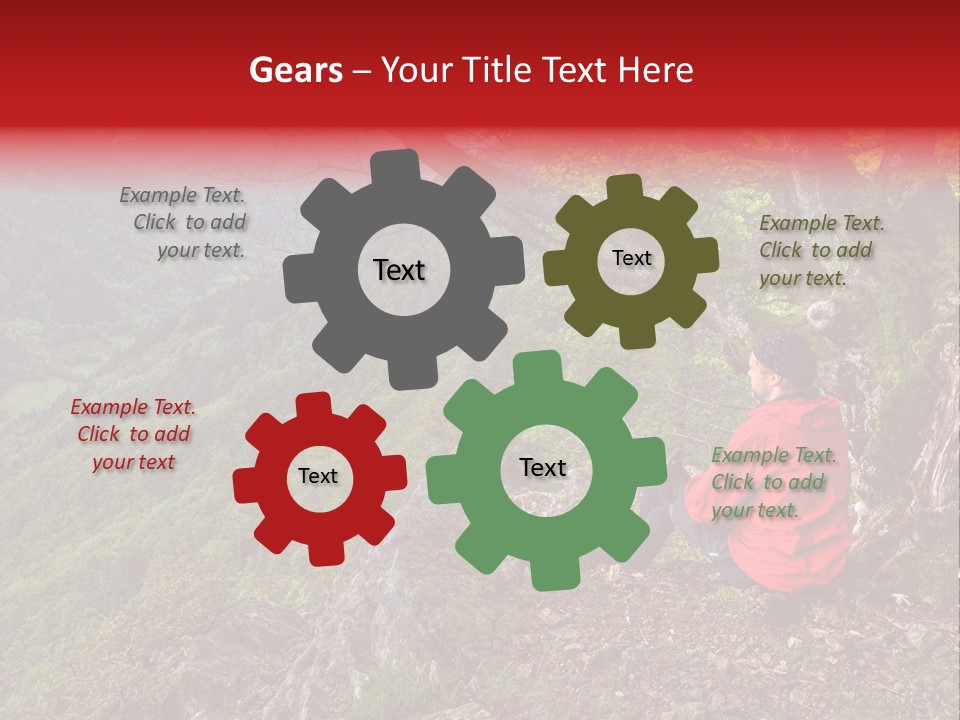 Gears – Your Title Text Here

Example Text. Click to add your text.

Text

Text

Example Text. Click to add your text.

Example Text. Click to add your text

Text

Text

Example Text. Click to add your text.